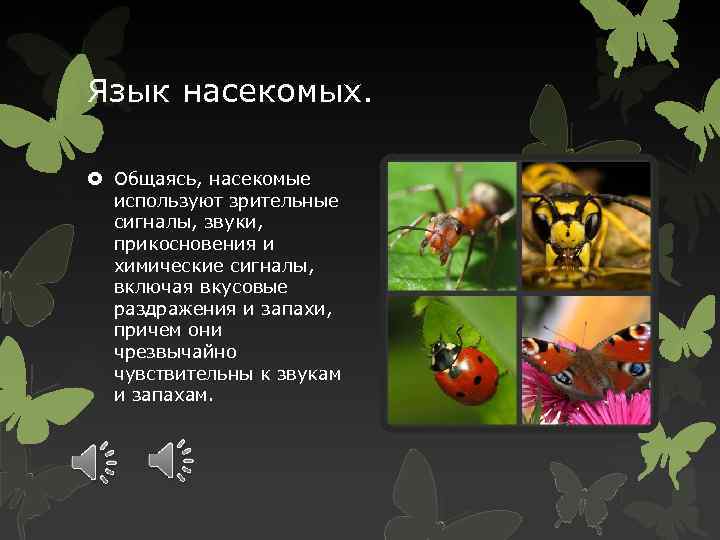 Язык насекомых.

Общаясь, насекомые используют зрительные сигналы, звуки, прикосновения и химические сигналы, включая вкусовые раздражения и запахи, причем они чрезвычайно чувствительны к звукам и запахам.